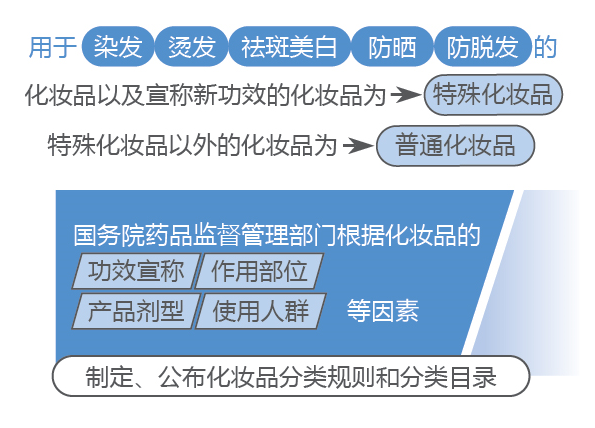 用于 染发 烫发 祛斑美白 防晒 防脱发 的

化妆品以及宣称新功效的化妆品为 特殊化妆品

特殊化妆品以外的化妆品为 普通化妆品

国务院药品监督管理部门根据化妆品的

功效宣称 作用部位

产品剂型 使用人群 等因素

制定、公布化妆品分类规则和分类目录